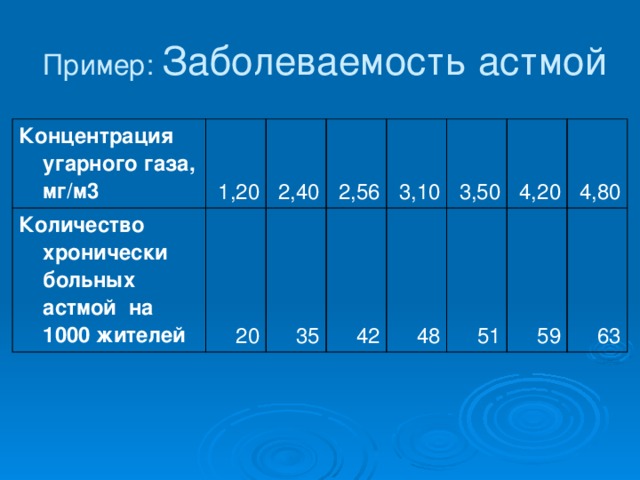 Пример: Заболеваемость астмой

| Концентрация угарного газа, мг/м3 | 1,20 | 2,40 | 2,56 | 3,10 | 3,50 | 4,20 | 4,80 |
|---|---|---|---|---|---|---|---|
| Количество хронически больных астмой на 1000 жителей | 20 | 35 | 42 | 48 | 51 | 59 | 63 |